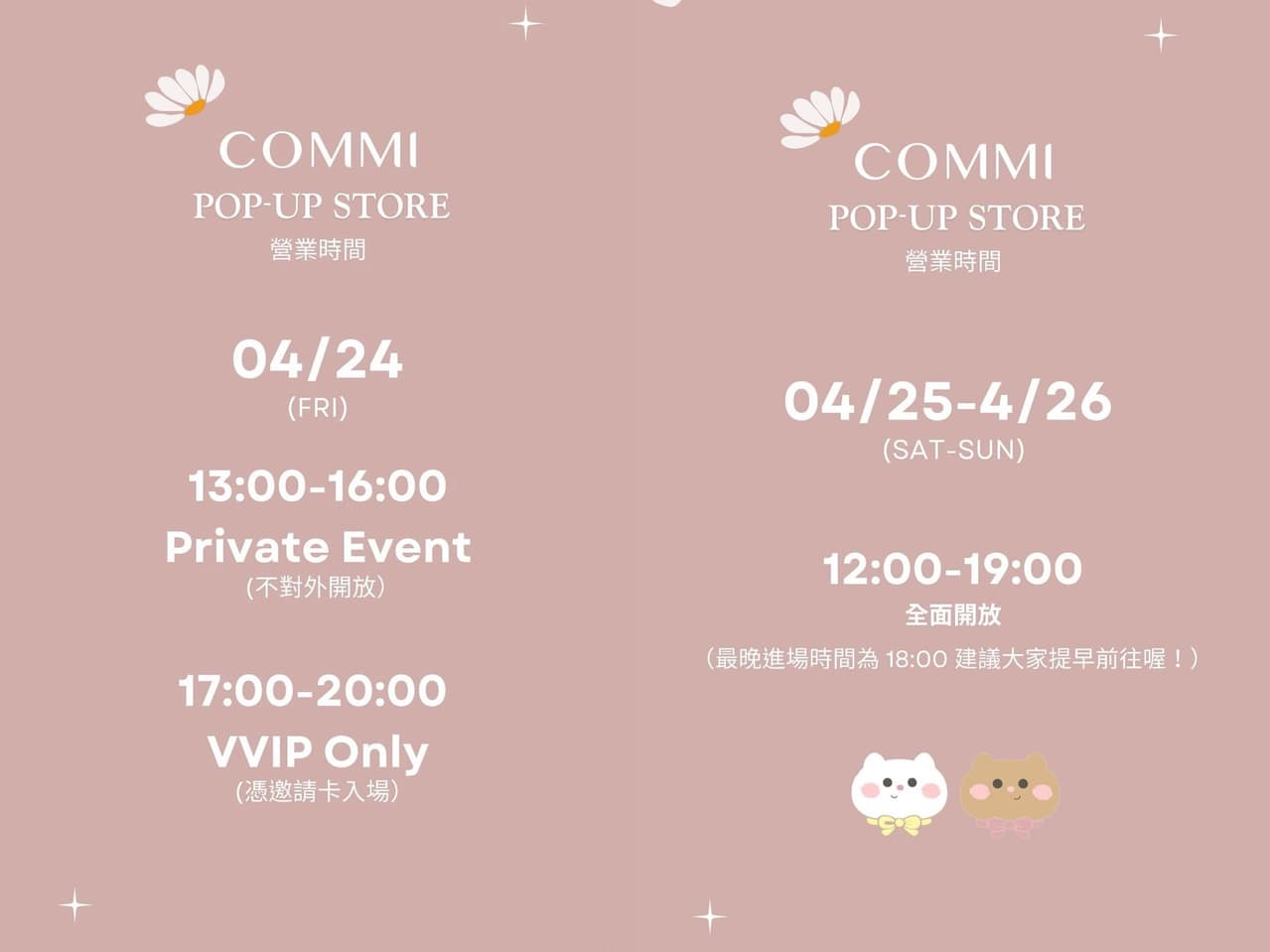 COMMI
POP-UP STORE
營業時間

04/24
(FRI)

13:00-16:00
Private Event
(不對外開放)

17:00-20:00
VVIP Only
(憑邀請卡入場)

COMMI
POP-UP STORE
營業時間

04/25-4/26
(SAT-SUN)

12:00-19:00
全面開放
(最晚進場時間為 18:00 建議大家提早前往喔!)